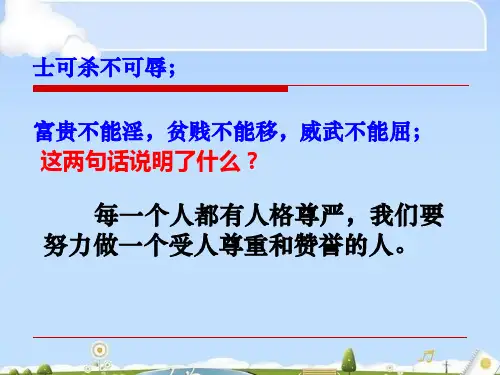 士可杀不可辱;

富贵不能淫，贫贱不能移，威武不能屈;
这两句话说明了什么？

每一个人都有人格尊严，我们要努力做一个受人尊重和赞誉的人。